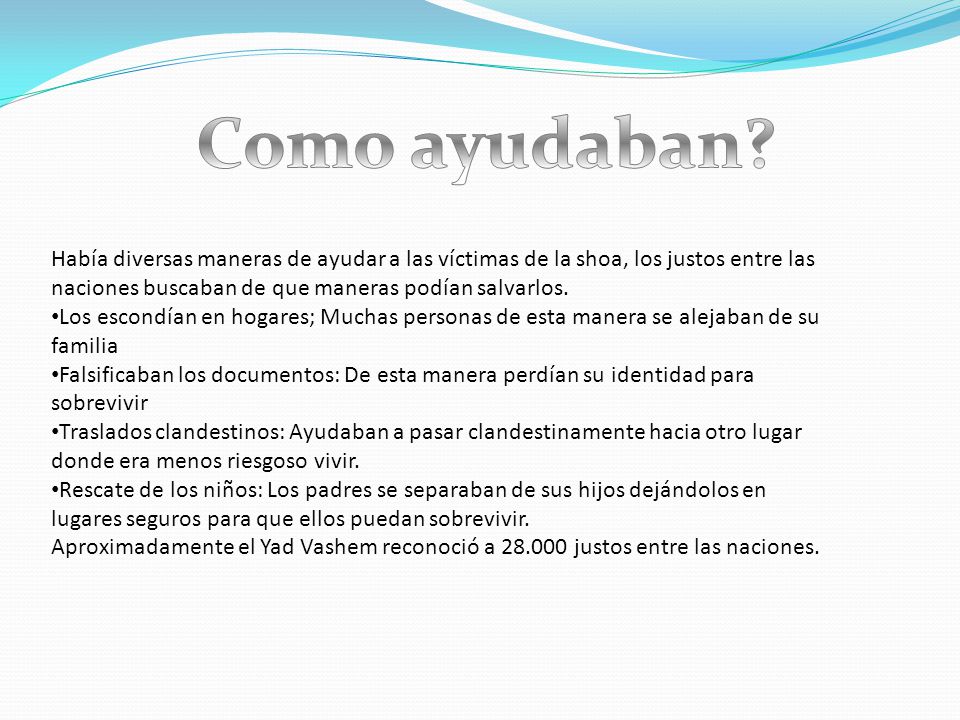 Como ayudaban?

Había diversas maneras de ayudar a las víctimas de la shoa, los justos entre las naciones buscaban de que maneras podían salvarlos.
•Los escondían en hogares; Muchas personas de esta manera se alejaban de su familia
•Falsificaban los documentos: De esta manera perdían su identidad para sobrevivir
•Traslados clandestinos: Ayudaban a pasar clandestinamente hacia otro lugar donde era menos riesgoso vivir.
•Rescate de los niños: Los padres se separaban de sus hijos dejándolos en lugares seguros para que ellos puedan sobrevivir.
Aproximadamente el Yad Vashem reconoció a 28.000 justos entre las naciones.